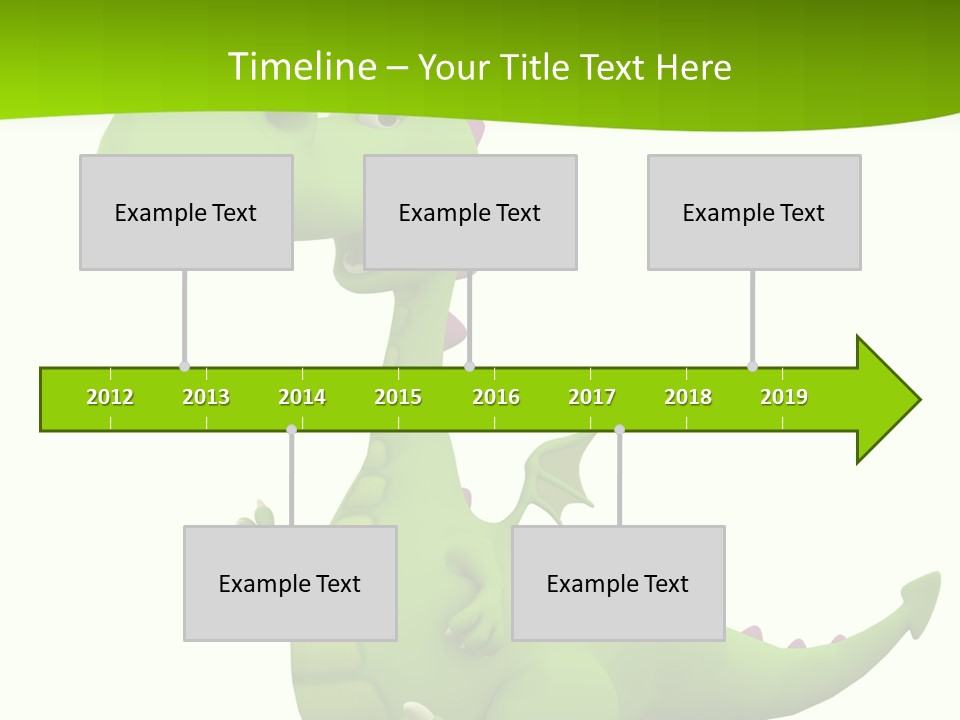 Timeline – Your Title Text Here

Example Text

Example Text

Example Text

2012 2013 2014 2015 2016 2017 2018 2019

Example Text

Example Text